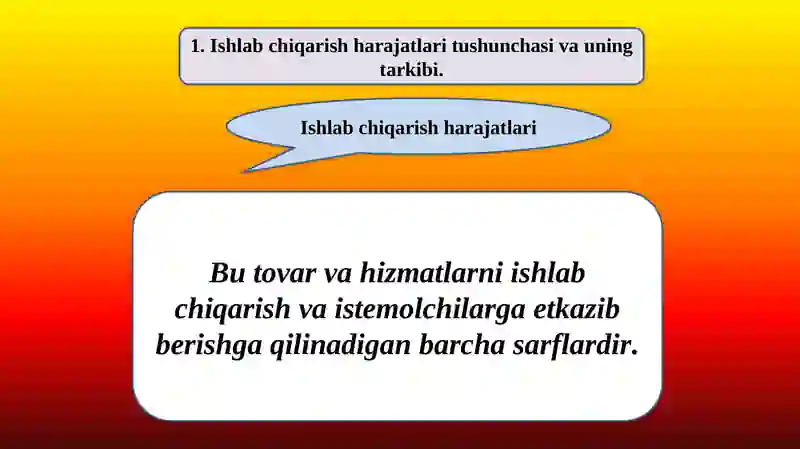 1. Ishlab chiqarish harajatlari tushunchasi va uning tarkibi.

Ishlab chiqarish harajatlari

Bu tovar va hizmatlarni ishlab chiqarish va istemolchilarga etkazib berishga qilinadigan barcha sarflardir.